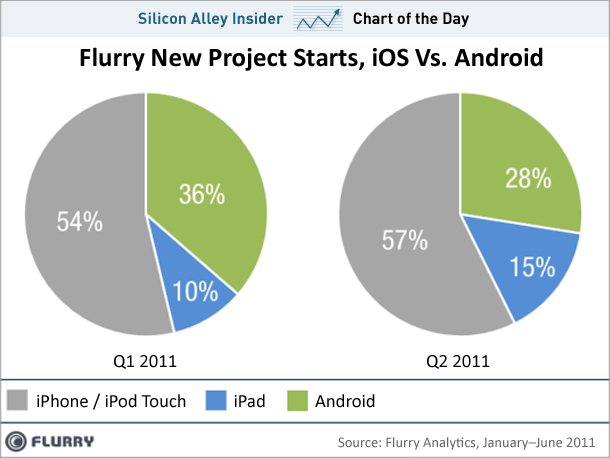 Silicon Alley Insider Chart of the Day

Flurry New Project Starts, iOS Vs. Android

54%
36%
10%

Q1 2011

57%
28%
15%

Q2 2011

iPhone / iPod Touch iPad Android

FLURRY

Source: Flurry Analytics, January–June 2011